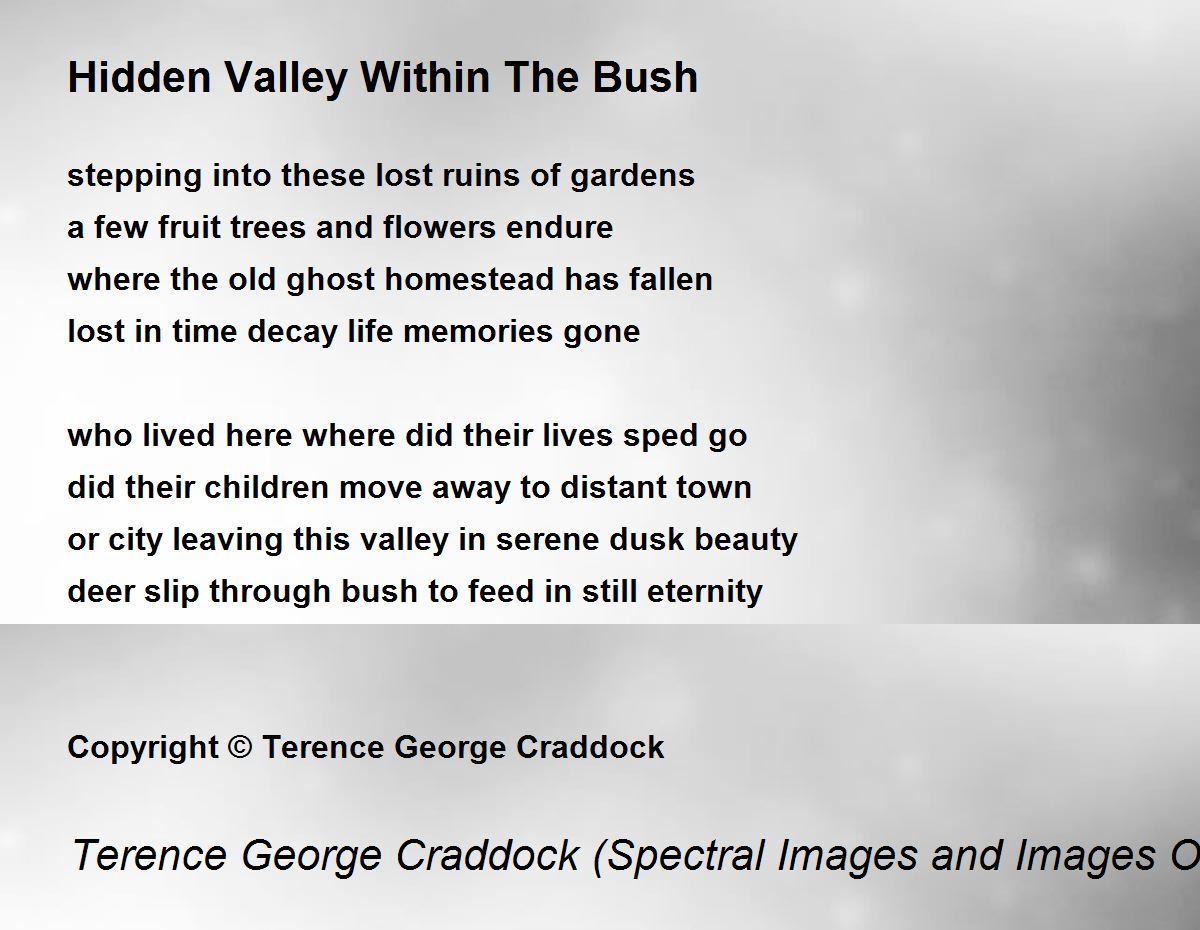 Hidden Valley Within The Bush

stepping into these lost ruins of gardens
a few fruit trees and flowers endure
where the old ghost homestead has fallen
lost in time decay life memories gone

who lived here where did their lives sped go
did their children move away to distant town
or city leaving this valley in serene dusk beauty
deer slip through bush to feed in still eternity

Copyright © Terence George Craddock

Terence George Craddock (Spectral Images and Images O